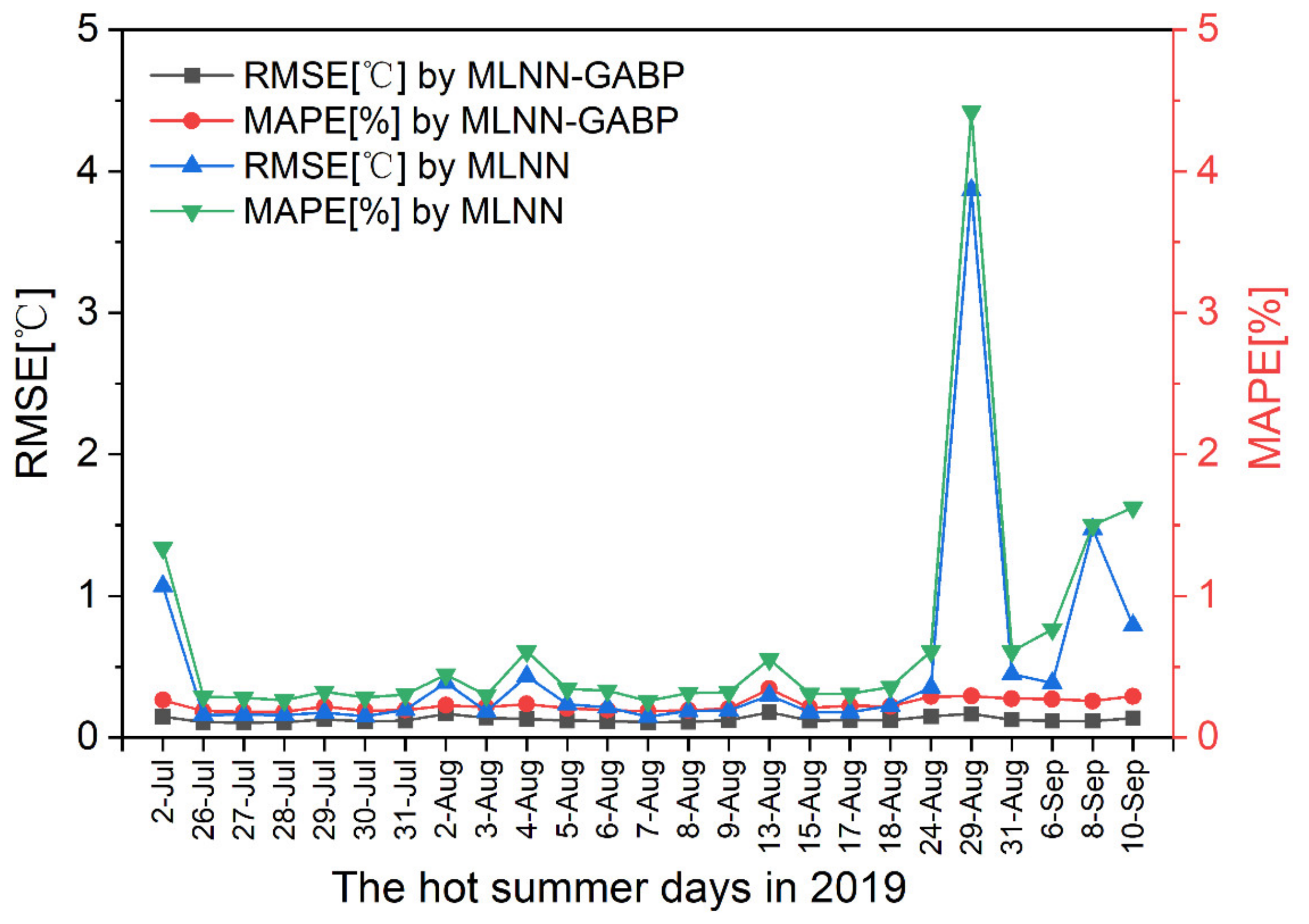 RMSE[℃] by MLNN-GABP
MAPE[%] by MLNN-GABP
RMSE[℃] by MLNN
MAPE[%] by MLNN

RMSE[℃]
5
4
3
2
1
0

MAPE[%]
5
4
3
2
1
0

2-Jul
26-Jul
27-Jul
28-Jul
29-Jul
30-Jul
31-Jul
2-Aug
3-Aug
4-Aug
5-Aug
6-Aug
7-Aug
8-Aug
9-Aug
13-Aug
15-Aug
17-Aug
18-Aug
24-Aug
29-Aug
31-Aug
6-Sep
8-Sep
10-Sep

The hot summer days in 2019